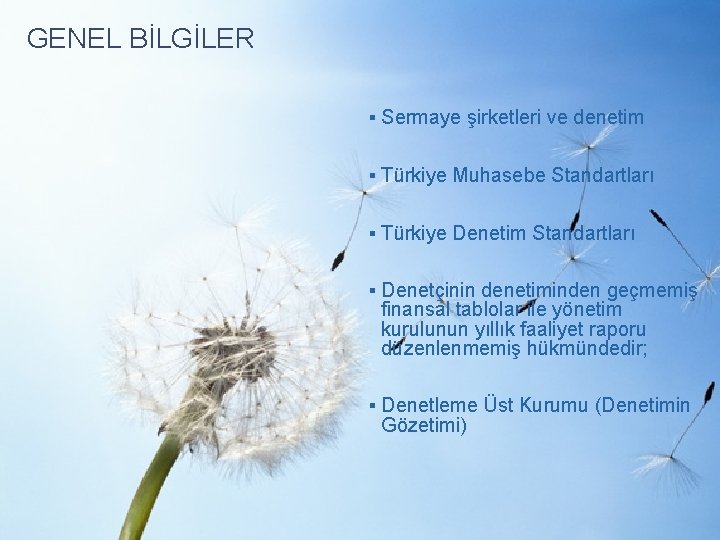 GENEL BİLGİLER

▪ Sermaye şirketleri ve denetim

▪ Türkiye Muhasebe Standartları

▪ Türkiye Denetim Standartları

▪ Denetçinin denetiminden geçmemiş finansal tablolar ile yönetim kurulunun yıllık faaliyet raporu düzenlenmemiş hükmündedir;

▪ Denetleme Üst Kurumu (Denetimin Gözetimi)